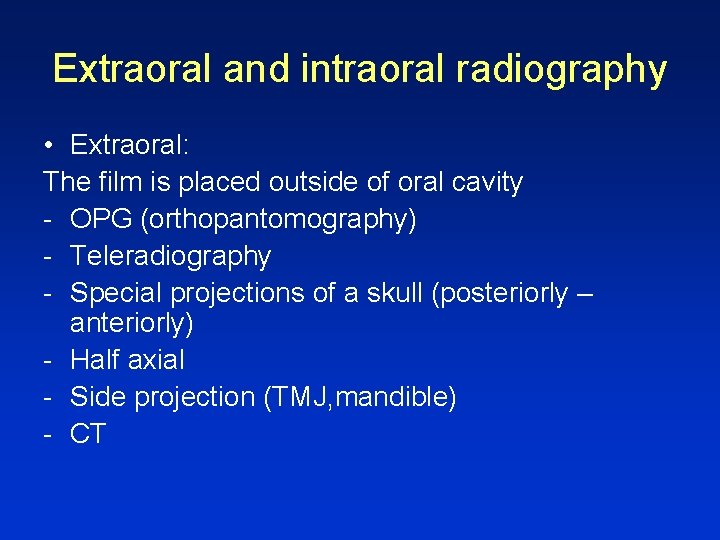 Extraoral and intraoral radiography

• Extraoral:
The film is placed outside of oral cavity
- OPG (orthopantomography)
- Teleradiography
- Special projections of a skull (posteriorly – anteriorly)
- Half axial
- Side projection (TMJ,mandible)
- CT